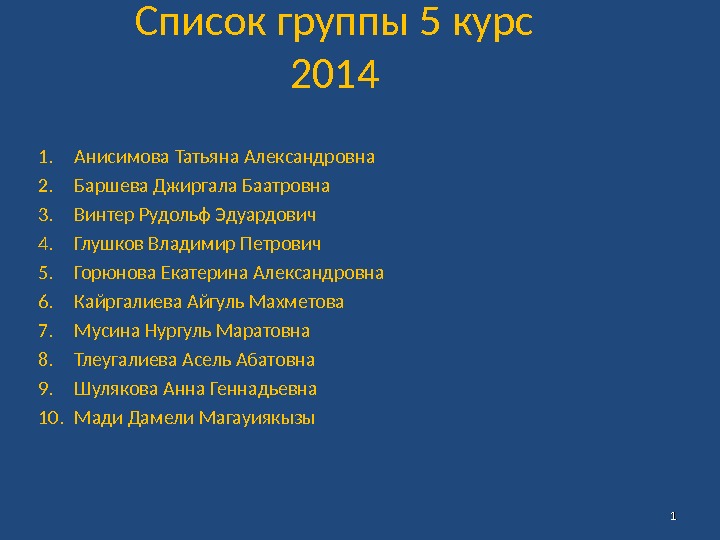 Список группы 5 курс
2014

1. Анисимова Татьяна Александровна
2. Баршева Джиргала Баатровна
3. Винтер Рудольф Эдуардович
4. Глушков Владимир Петрович
5. Горюнова Екатерина Александровна
6. Кайргалиева Айгуль Махметова
7. Мусина Нургуль Маратовна
8. Тлеугалиева Асель Абатовна
9. Шулякова Анна Геннадьевна
10. Мади Дамели Магауиякызы

1